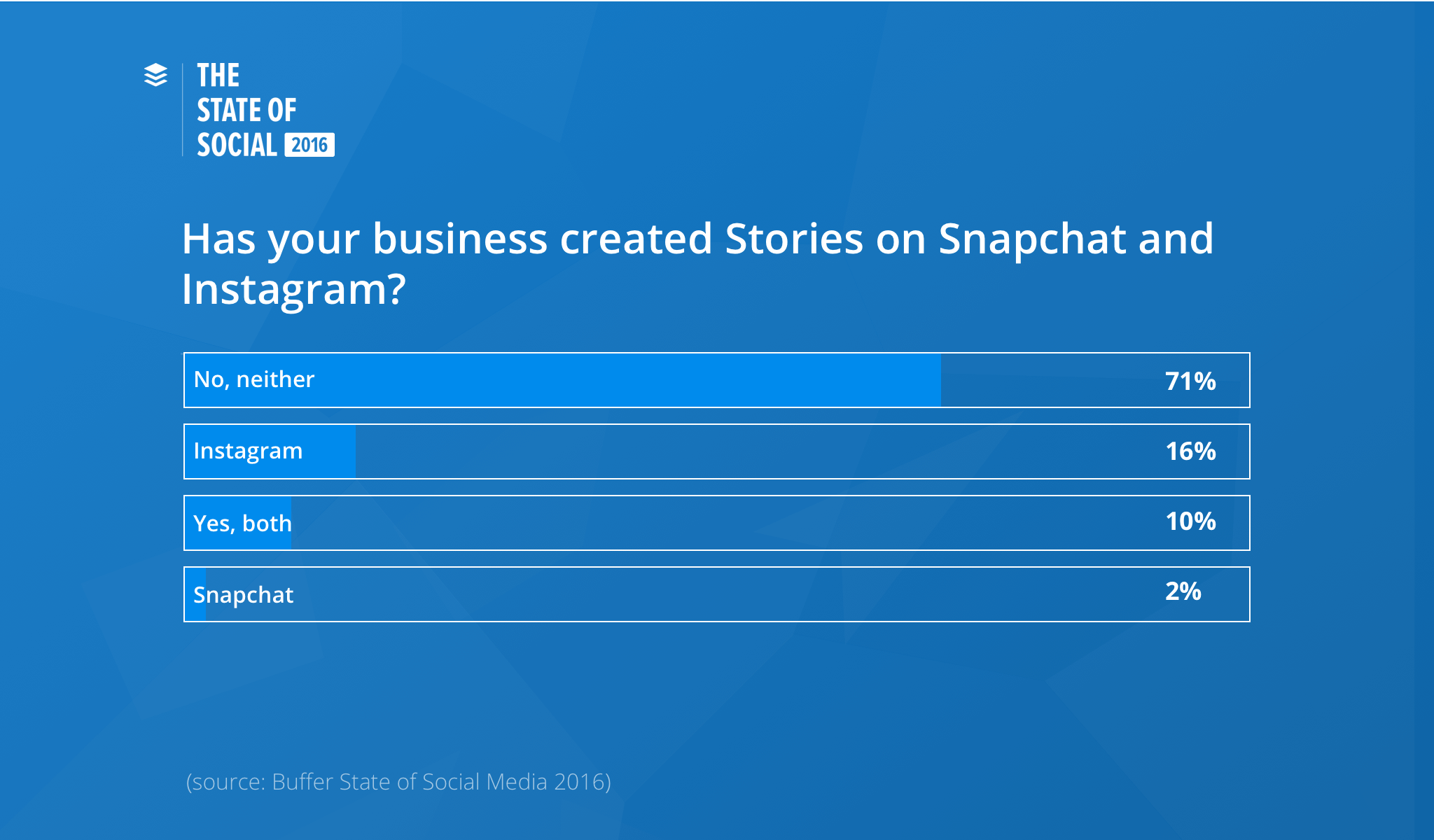 THE STATE OF SOCIAL 2016

Has your business created Stories on Snapchat and Instagram?

No, neither 71%

Instagram 16%

Yes, both 10%

Snapchat 2%

(source: Buffer State of Social Media 2016)